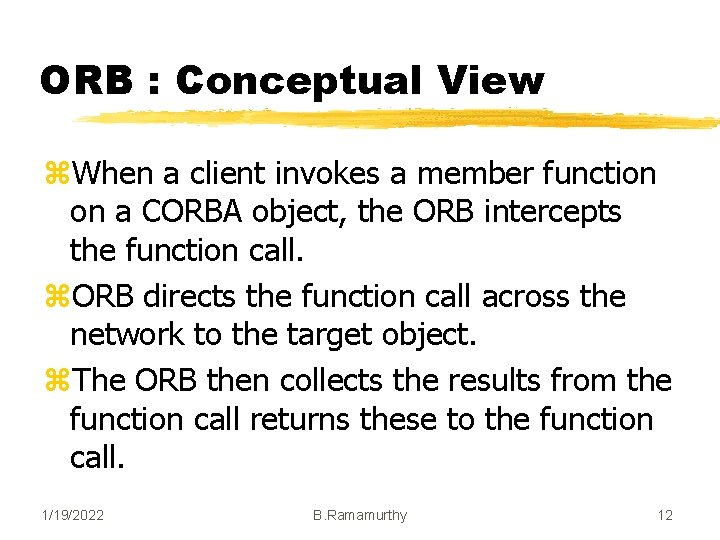 ORB : Conceptual View

⌘When a client invokes a member function on a CORBA object, the ORB intercepts the function call.

⌘ORB directs the function call across the network to the target object.

⌘The ORB then collects the results from the function call returns these to the function call.

1/19/2022

B.Ramamurthy

12